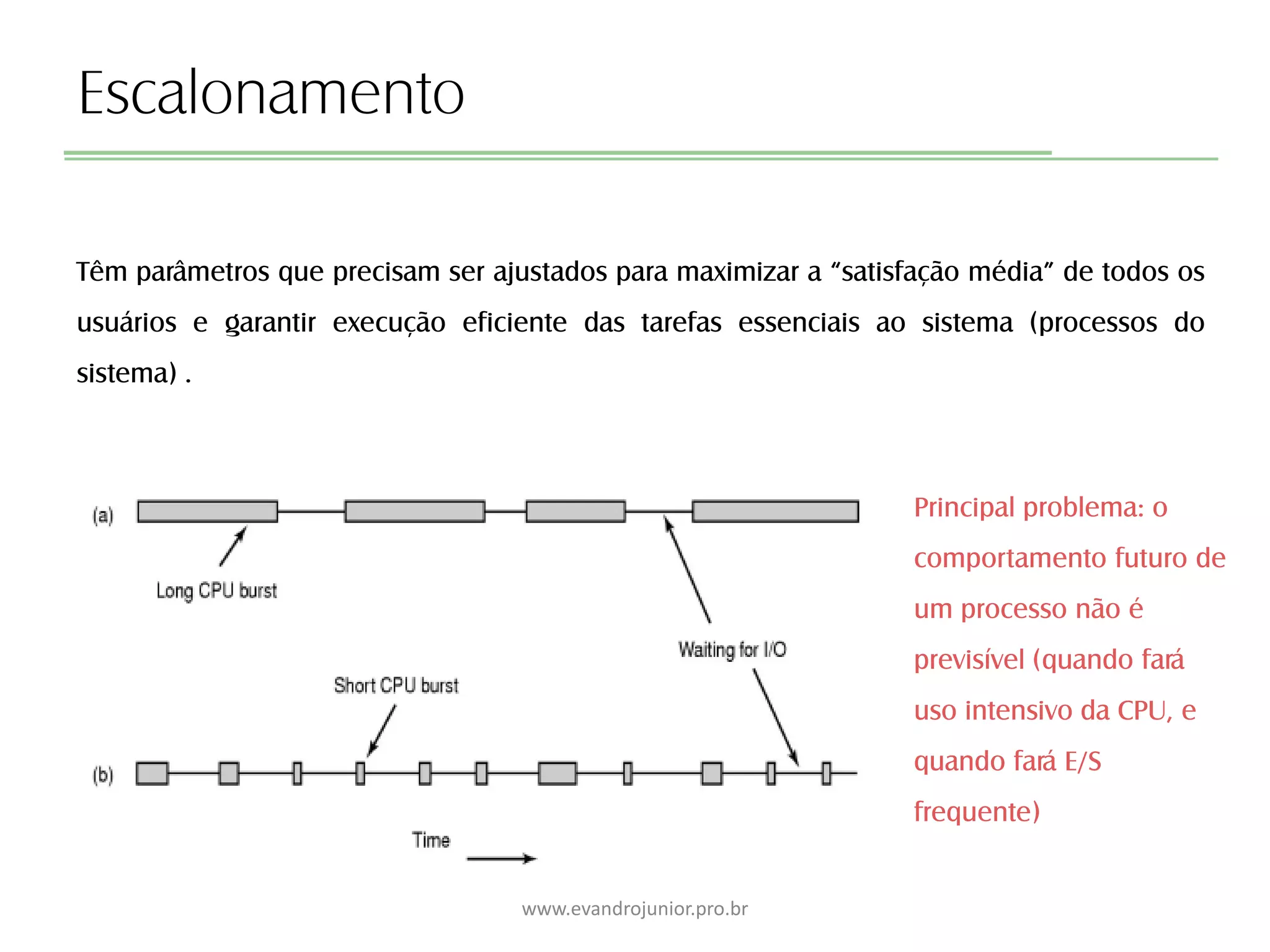 Escalonamento

Têm parâmetros que precisam ser ajustados para maximizar a “satisfação média” de todos os usuários e garantir execução eficiente das tarefas essenciais ao sistema (processos do sistema) .

(a)

Long CPU burst

Waiting for I/O

Short CPU burst

(b)

Time

Principal problema: o comportamento futuro de um processo não é previsível (quando fará uso intensivo da CPU, e quando fará E/S frequente)

www.evandrojunior.pro.br